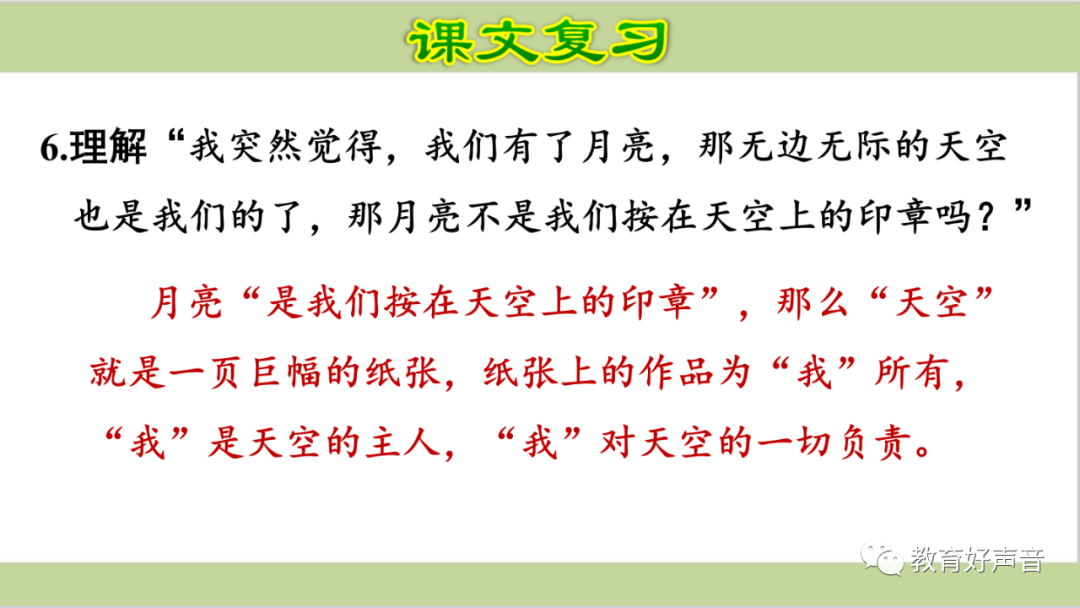 课文复习

6.理解“我突然觉得，我们有了月亮，那无边无际的天空也是我们的了，那月亮不是我们按在天空上的印章吗？”

月亮“是我们按在天空上的印章”，那么“天空”就是一页巨幅的纸张，纸张上的作品为“我”所有，“我”是天空的主人，“我”对天空的一切负责。

教育好声音